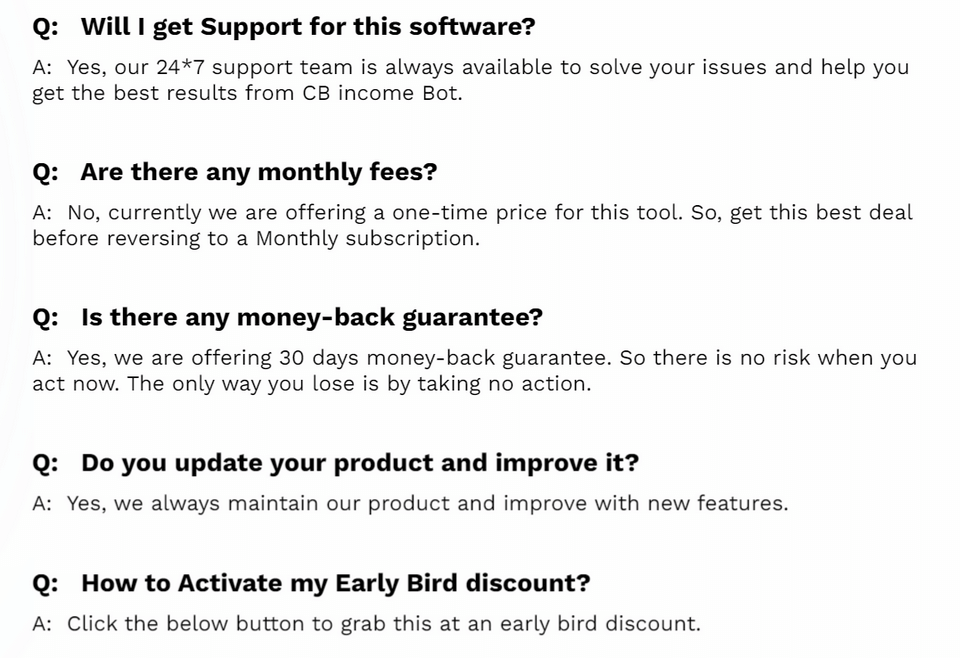 Q: Will I get Support for this software?

A: Yes, our 24*7 support team is always available to solve your issues and help you get the best results from CB income Bot.

Q: Are there any monthly fees?

A: No, currently we are offering a one-time price for this tool. So, get this best deal before reversing to a Monthly subscription.

Q: Is there any money-back guarantee?

A: Yes, we are offering 30 days money-back guarantee. So there is no risk when you act now. The only way you lose is by taking no action.

Q: Do you update your product and improve it?

A: Yes, we always maintain our product and improve with new features.

Q: How to Activate my Early Bird discount?

A: Click the below button to grab this at an early bird discount.